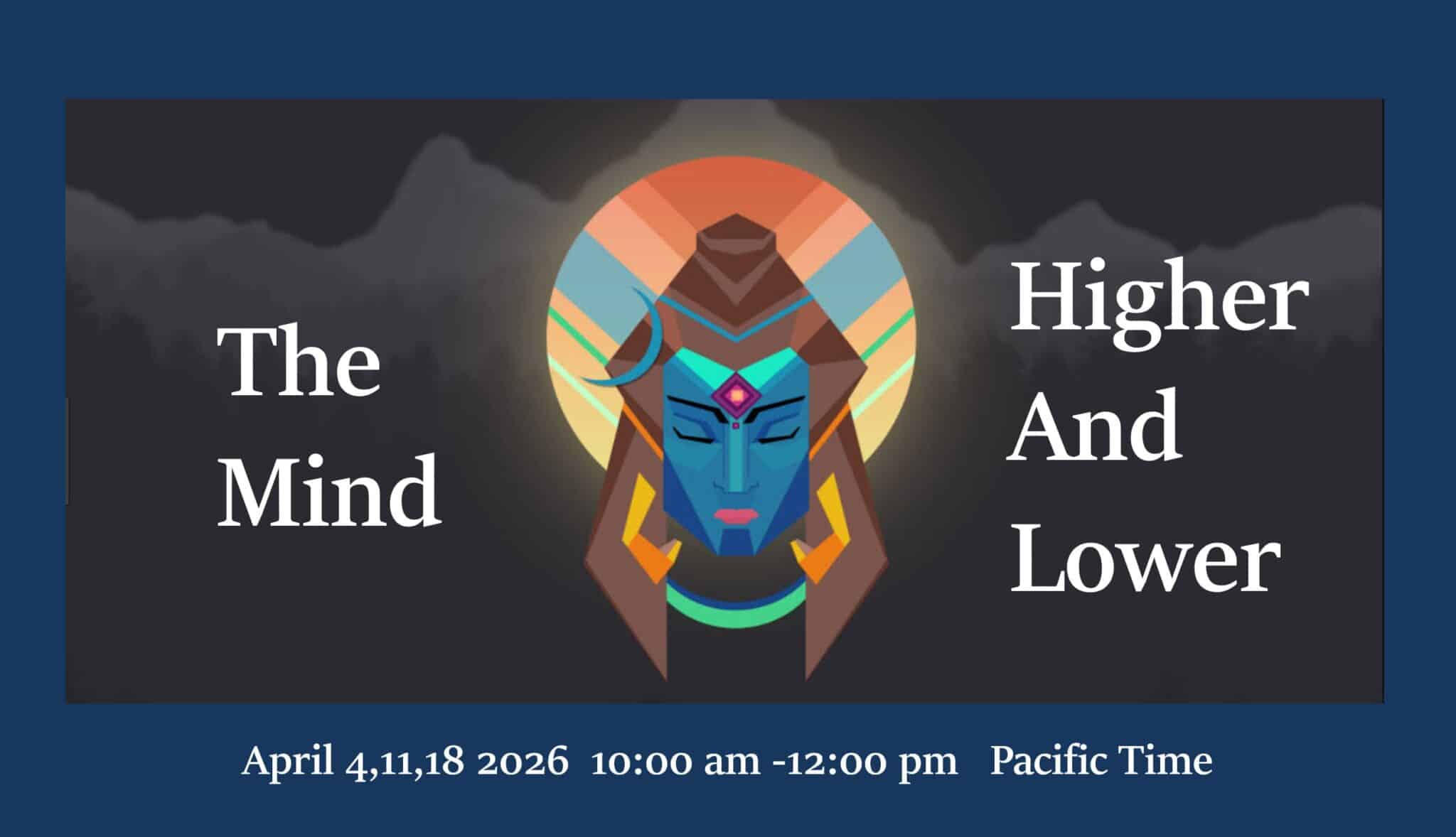 The Mind

Higher And Lower

April 4,11,18 2026 10:00 am -12:00 pm Pacific Time